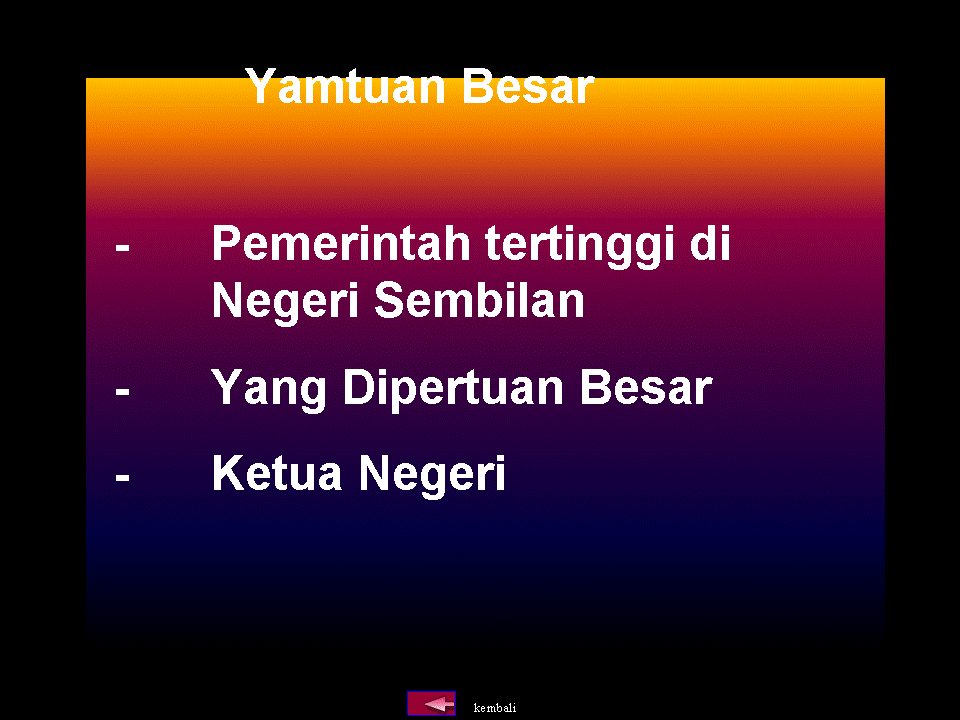 Yamtuan Besar

- Pemerintah tertinggi di Negeri Sembilan

- Yang Dipertuan Besar

- Ketua Negeri

kembali